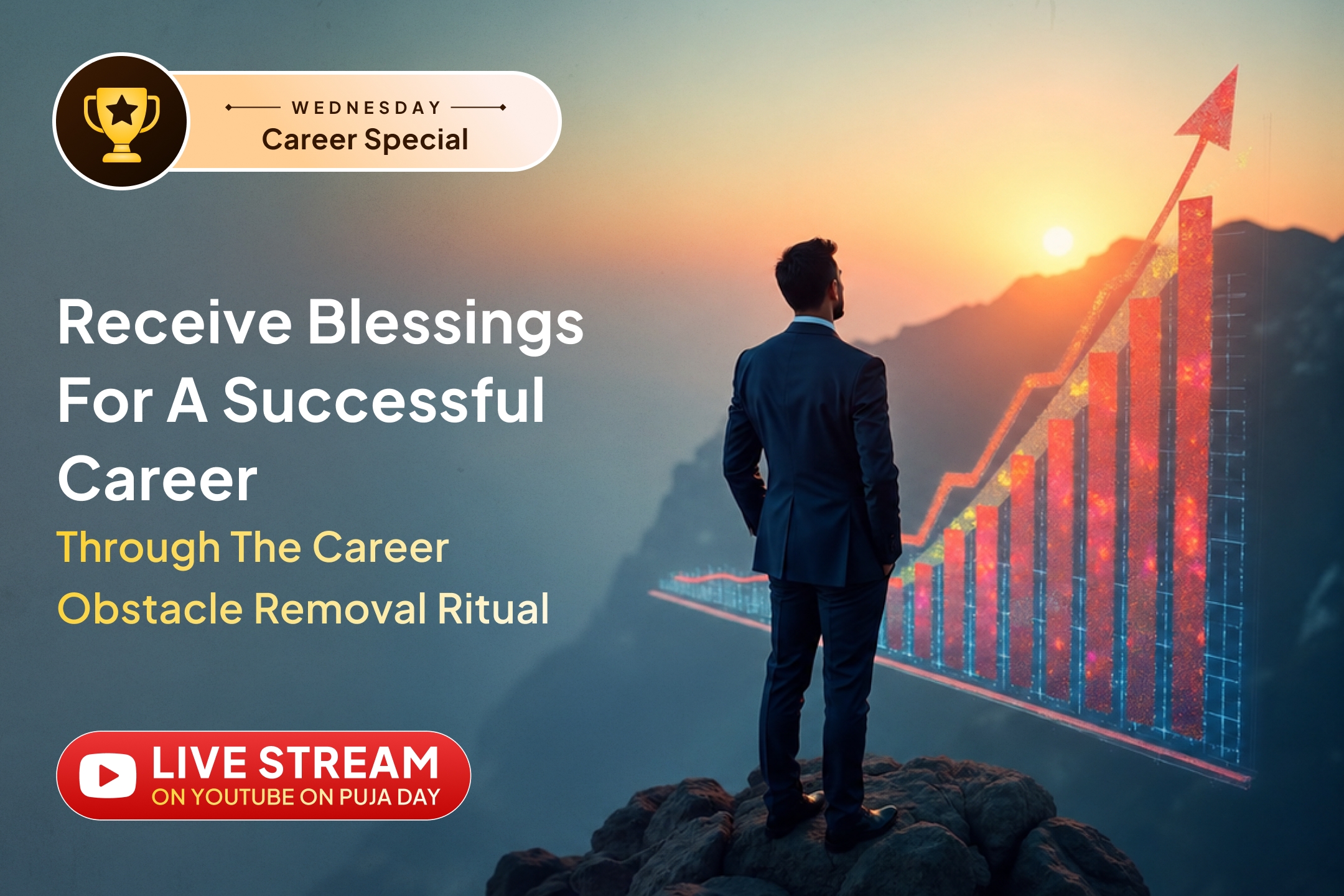 WEDNESDAY
Career Special

Receive Blessings For A Successful Career

Through The Career Obstacle Removal Ritual

LIVE STREAM
ON YOUTUBE ON PUJA DAY